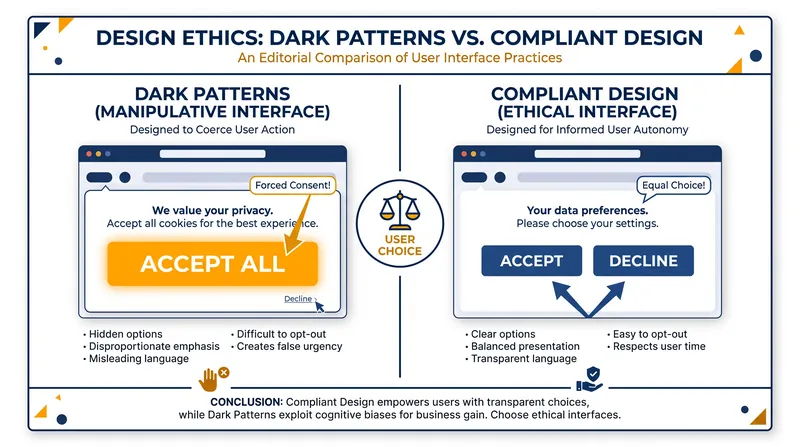 DESIGN ETHICS: DARK PATTERNS VS. COMPLIANT DESIGN
An Editorial Comparison of User Interface Practices

DARK PATTERNS (MANIPULATIVE INTERFACE)
Designed to Coerce User Action

Forced Consent!

We value your privacy.
Accept all cookies for the best experience.

ACCEPT ALL

Decline

• Hidden options
• Disproportionate emphasis
• Misleading language
• Difficult to opt-out
• Creates false urgency

USER CHOICE

COMPLIANT DESIGN (ETHICAL INTERFACE)
Designed for Informed User Autonomy

Equal Choice!

Your data preferences.
Please choose your settings.

ACCEPT

DECLINE

• Clear options
• Balanced presentation
• Transparent language
• Easy to opt-out
• Respects user time

CONCLUSION: Compliant Design empowers users with transparent choices, while Dark Patterns exploit cognitive biases for business gain. Choose ethical interfaces.